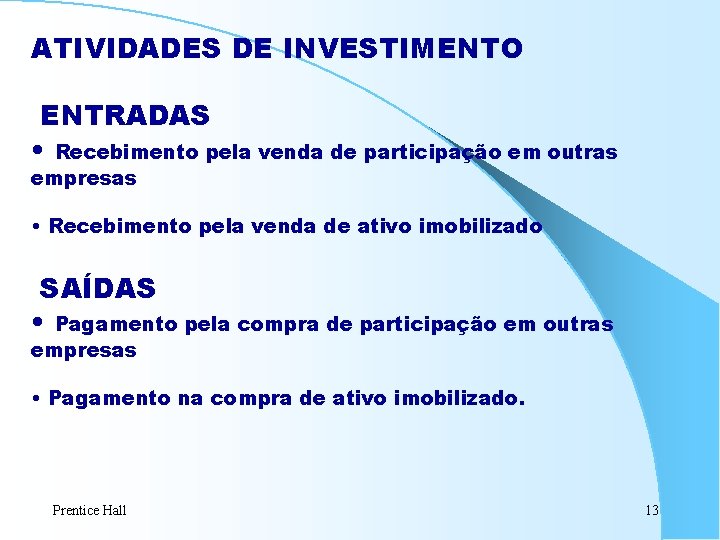 ATIVIDADES DE INVESTIMENTO

ENTRADAS

• Recebimento pela venda de participação em outras empresas

• Recebimento pela venda de ativo imobilizado

SAÍDAS

• Pagamento pela compra de participação em outras empresas

• Pagamento na compra de ativo imobilizado.

Prentice Hall

13